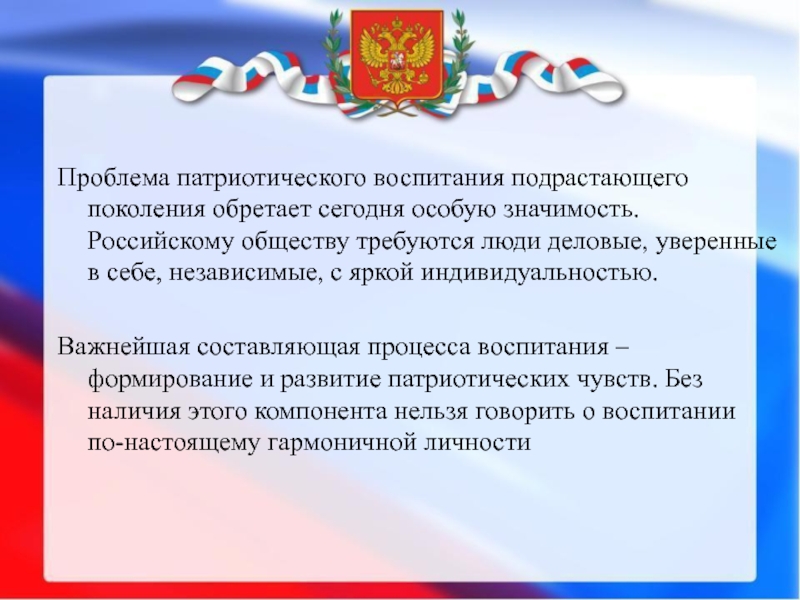 Проблема патриотического воспитания подрастающего поколения обретает сегодня особую значимость. Российскому обществу требуются люди деловые, уверенные в себе, независимые, с яркой индивидуальностью.

Важнейшая составляющая процесса воспитания – формирование и развитие патриотических чувств. Без наличия этого компонента нельзя говорить о воспитании по-настоящему гармоничной личности